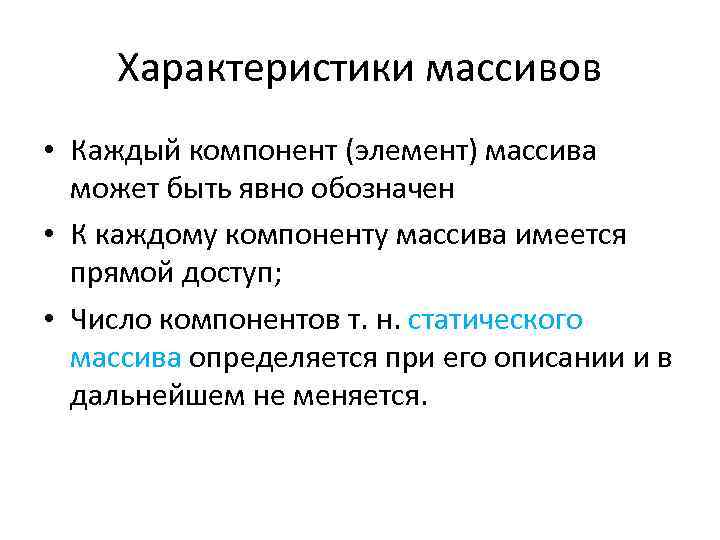 Характеристики массивов

• Каждый компонент (элемент) массива может быть явно обозначен

• К каждому компоненту массива имеется прямой доступ;

• Число компонентов т. н. статического массива определяется при его описании и в дальнейшем не меняется.